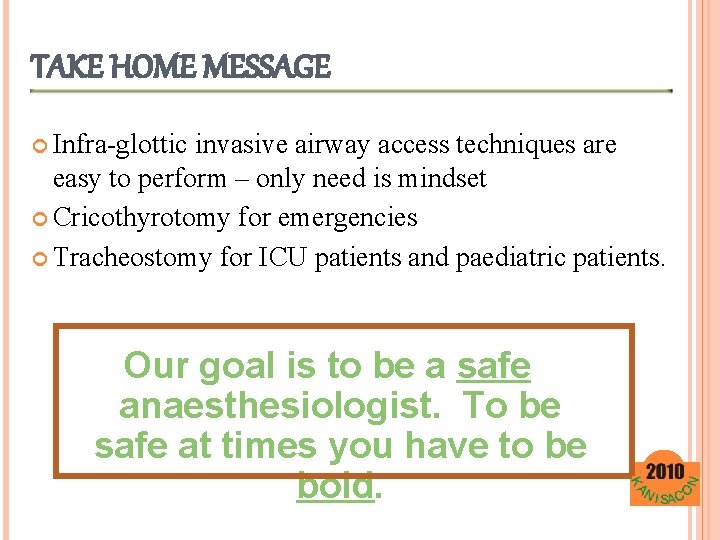 TAKE HOME MESSAGE

Infra-glottic invasive airway access techniques are easy to perform – only need is mindset

Cricothyrotomy for emergencies

Tracheostomy for ICU patients and paediatric patients.

Our goal is to be a safe anaesthesiologist. To be safe at times you have to be bold.

2010
KANISACON